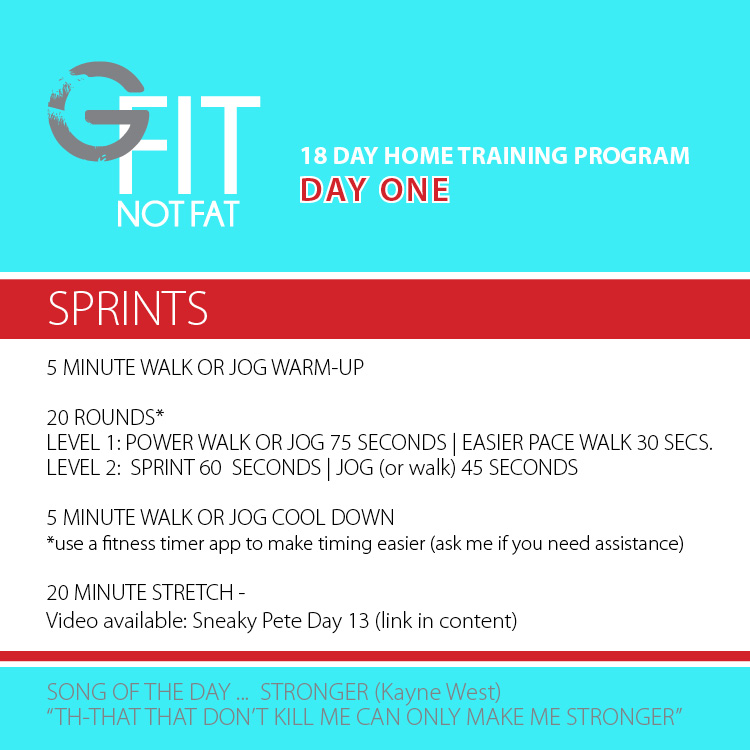 G FIT
NOT FAT

18 DAY HOME TRAINING PROGRAM
DAY ONE

SPRINTS

5 MINUTE WALK OR JOG WARM-UP

20 ROUNDS*
LEVEL 1: POWER WALK OR JOG 75 SECONDS | EASIER PACE WALK 30 SECS.
LEVEL 2: SPRINT 60 SECONDS | JOG (or walk) 45 SECONDS

5 MINUTE WALK OR JOG COOL DOWN
*use a fitness timer app to make timing easier (ask me if you need assistance)

20 MINUTE STRETCH -
Video available: Sneaky Pete Day 13 (link in content)

SONG OF THE DAY ... STRONGER (Kayne West)
"TH-THAT THAT DON'T KILL ME CAN ONLY MAKE ME STRONGER"